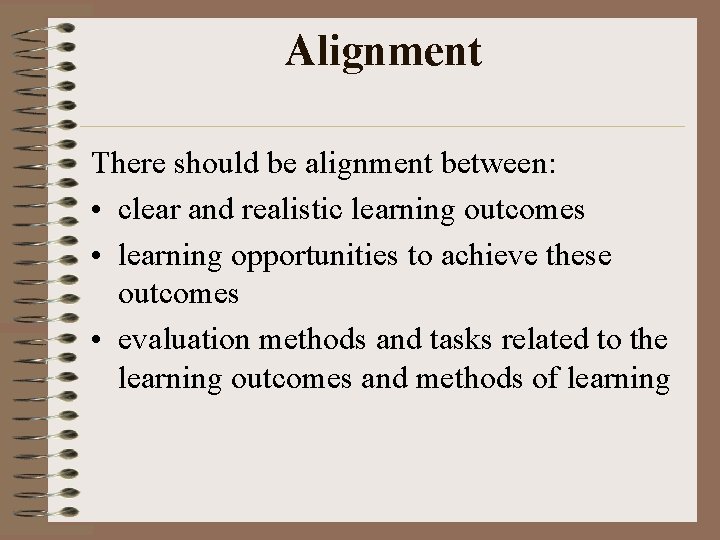 Alignment

There should be alignment between:
• clear and realistic learning outcomes
• learning opportunities to achieve these outcomes
• evaluation methods and tasks related to the learning outcomes and methods of learning